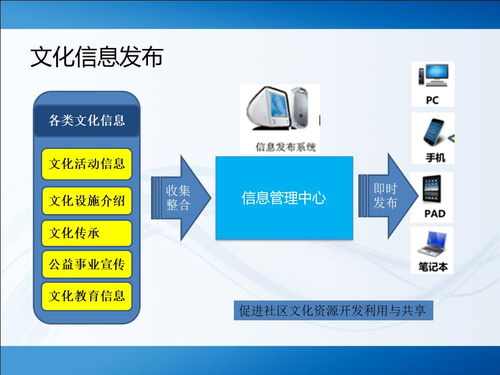 文化信息发布

各类文化信息

文化活动信息

文化设施介绍

文化传承

公益事业宣传

文化教育信息

收集整合

信息发布系统

信息管理中心

即时发布

PC

手机

PAD

笔记本

促进社区文化资源开发利用与共享